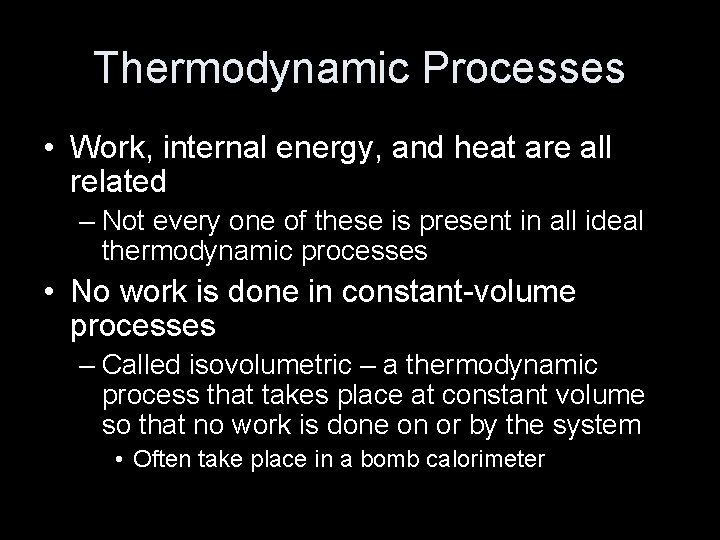 Thermodynamic Processes

• Work, internal energy, and heat are all related

– Not every one of these is present in all ideal thermodynamic processes

• No work is done in constant-volume processes

– Called isovolumetric – a thermodynamic process that takes place at constant volume so that no work is done on or by the system

• Often take place in a bomb calorimeter